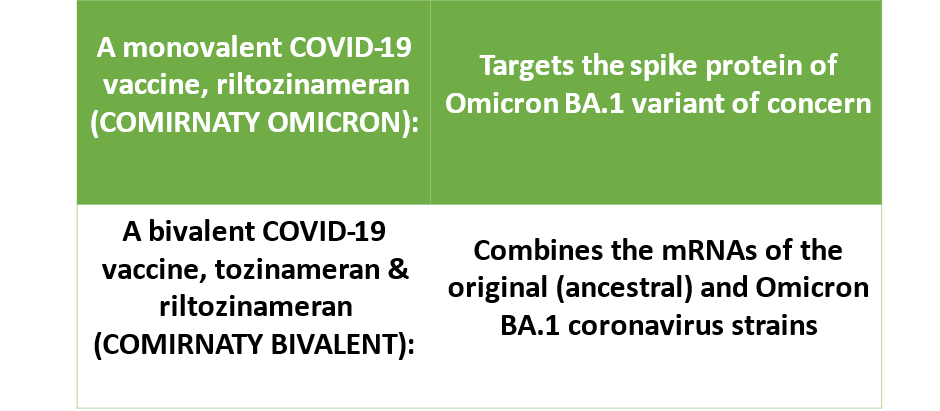 | A monovalent COVID-19 vaccine, riltozinameran (COMIRNATY OMICRON): | Targets the spike protein of Omicron BA.1 variant of concern |
|---|---|
| A bivalent COVID-19 vaccine, tozinameran & riltozinameran (COMIRNATY BIVALENT): | Combines the mRNAs of the original (ancestral) and Omicron BA.1 coronavirus strains |